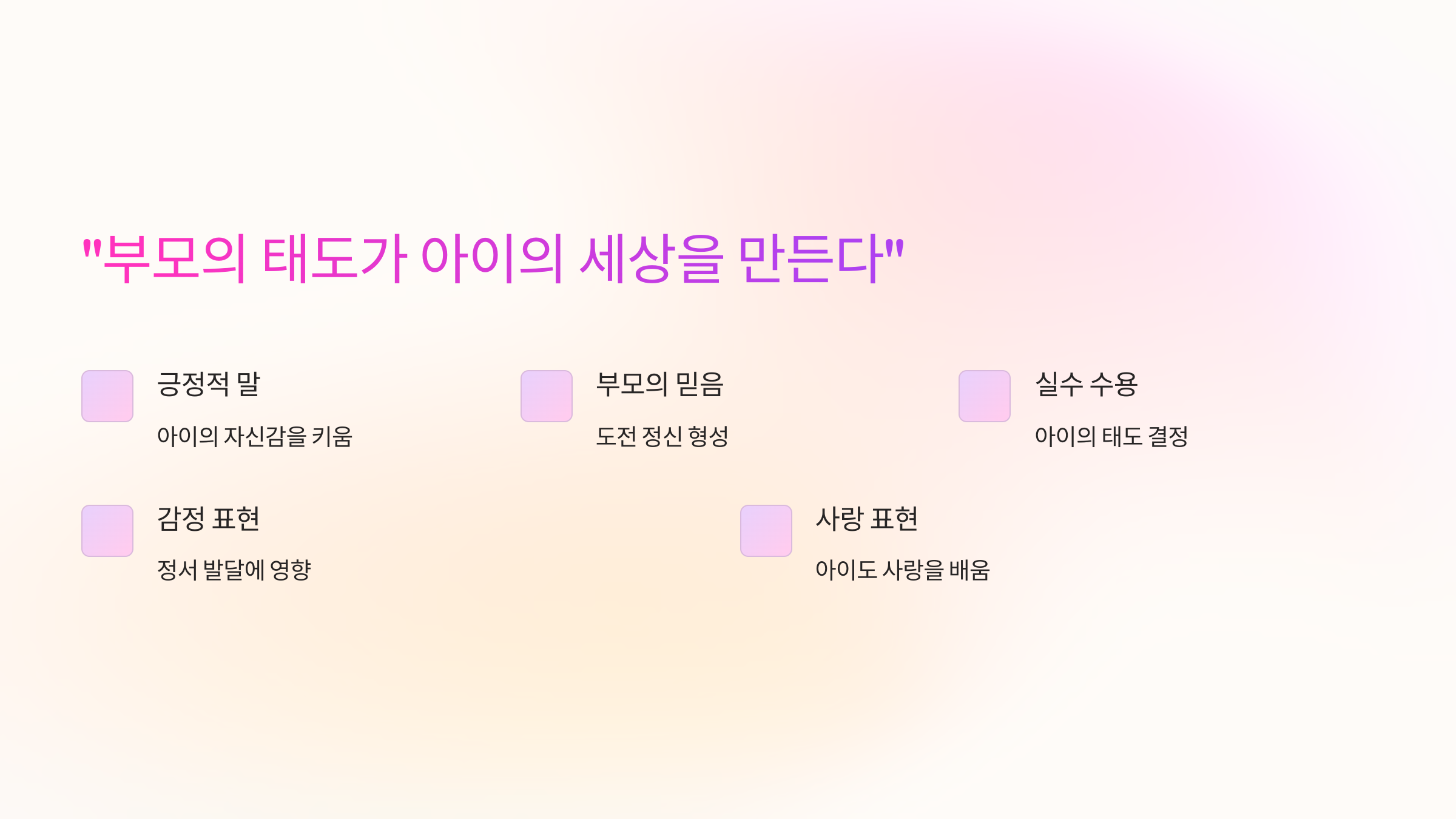 "부모의 태도가 아이의 세상을 만든다"

긍정적 말

아이의 자신감을 키움

부모의 믿음

도전 정신 형성

실수 수용

아이의 태도 결정

감정 표현

정서 발달에 영향

사랑 표현

아이도 사랑을 배움